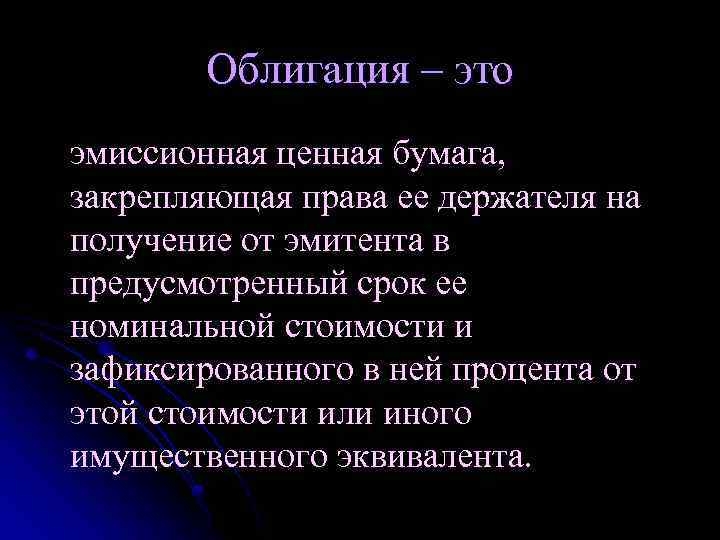 Облигация – это

эмиссионная ценная бумага, закрепляющая права ее держателя на получение от эмитента в предусмотренный срок ее номинальной стоимости и зафиксированного в ней процента от этой стоимости или иного имущественного эквивалента.